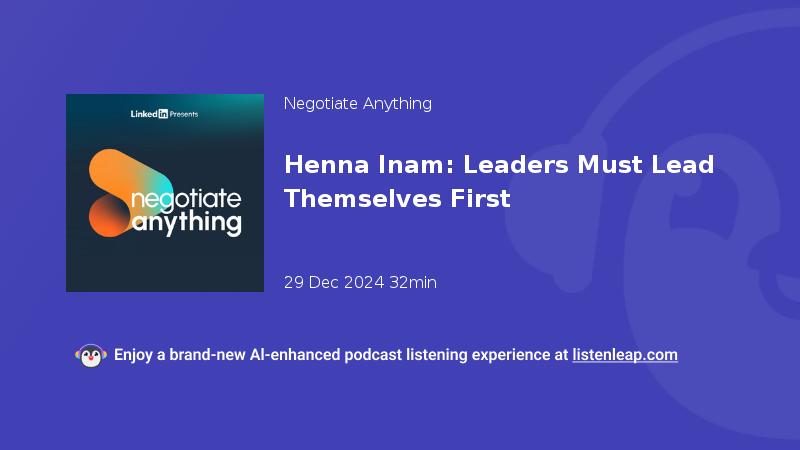 LinkedIn Presents

negotiate anything

Negotiate Anything

Henna Inam: Leaders Must Lead Themselves First

29 Dec 2024 32min

Enjoy a brand-new AI-enhanced podcast listening experience at listenleap.com